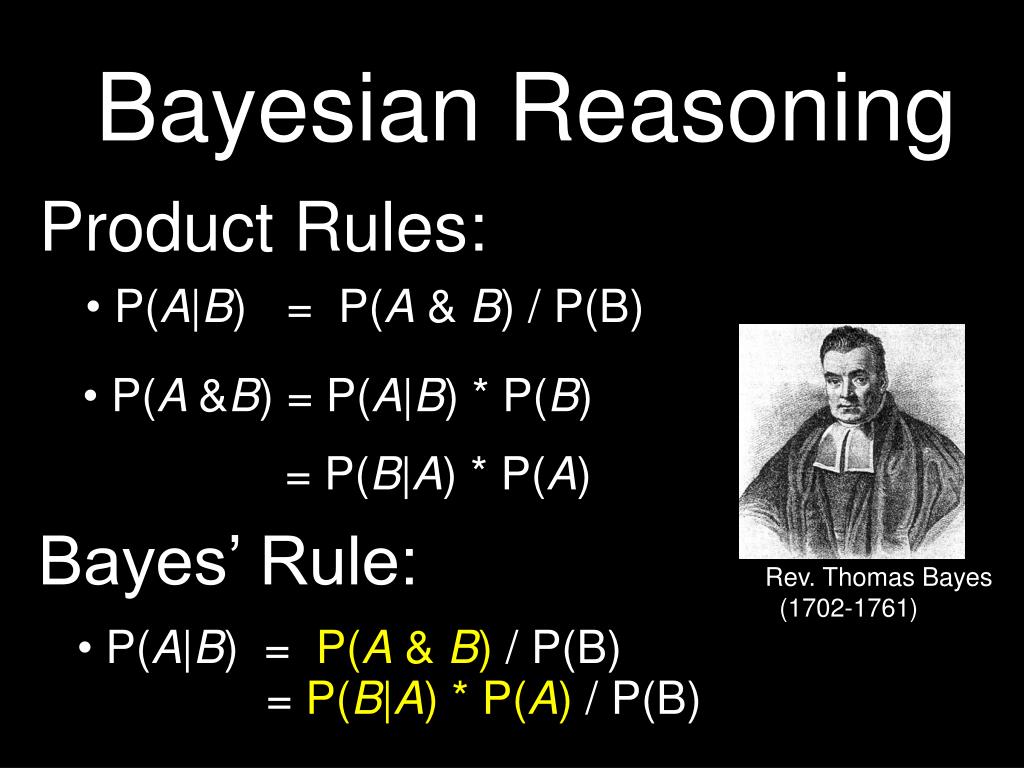 Bayesian Reasoning

Product Rules:

• $P(A|B) = P(A \& B) / P(B)$

• $P(A \& B) = P(A|B) * P(B)$

$= P(B|A) * P(A)$

Bayes' Rule:

• $P(A|B) = P(A \& B) / P(B)$

$= P(B|A) * P(A) / P(B)$

Rev. Thomas Bayes
(1702-1761)